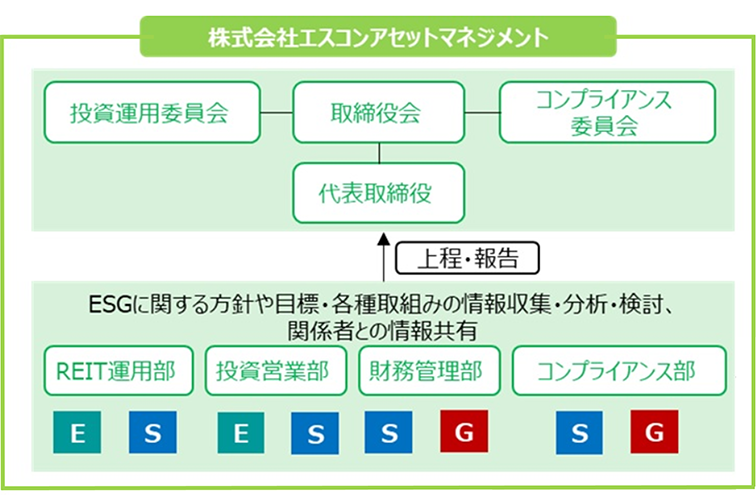 株式会社エスコンアセットマネジメント

投資運用委員会

取締役会

コンプライアンス委員会

代表取締役

上程・報告

ESGに関する方針や目標・各種取組みの情報収集・分析・検討、関係者との情報共有

REIT運用部

投資営業部

財務管理部

コンプライアンス部

E

S

E

S

S

G

S

G